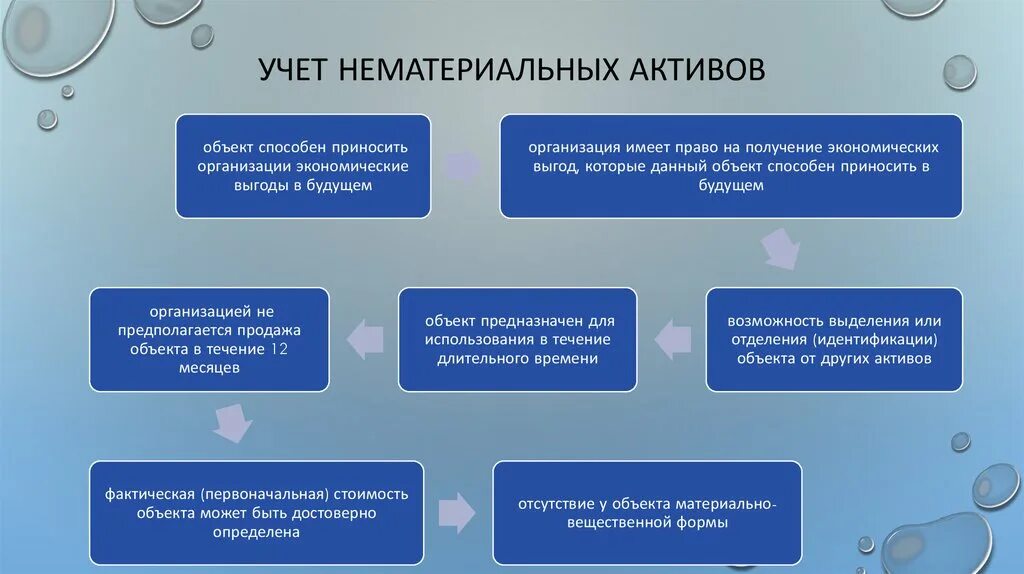 УЧЕТ НЕМАТЕРИАЛЬНЫХ АКТИВОВ

объект способен приносить организации экономические выгоды в будущем

организация имеет право на получение экономических выгод, которые данный объект способен приносить в будущем

возможность выделения или отделения (идентификации) объекта от других активов

объект предназначен для использования в течение длительного времени

организацией не предполагается продажа объекта в течение 12 месяцев

фактическая (первоначальная) стоимость объекта может быть достоверно определена

отсутствие у объекта материально-вещественной формы